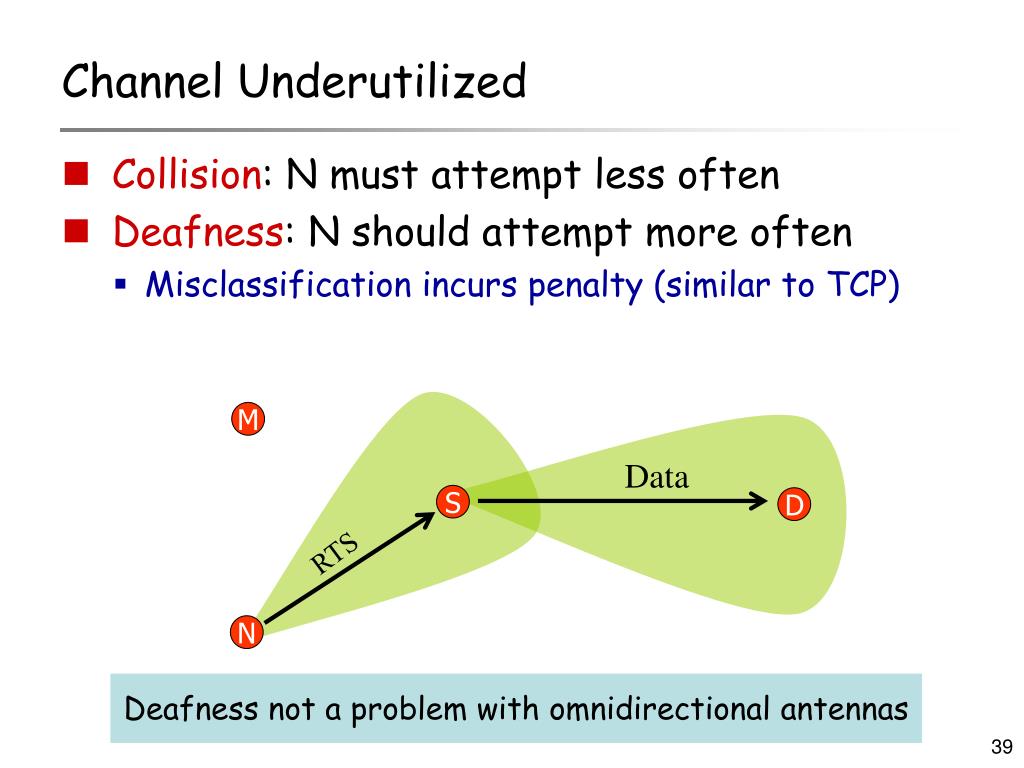 Channel Underutilized

Collision: N must attempt less often

Deafness: N should attempt more often

Misclassification incurs penalty (similar to TCP)

M

Data

S

D

RTS

N

Deafness not a problem with omnidirectional antennas

39